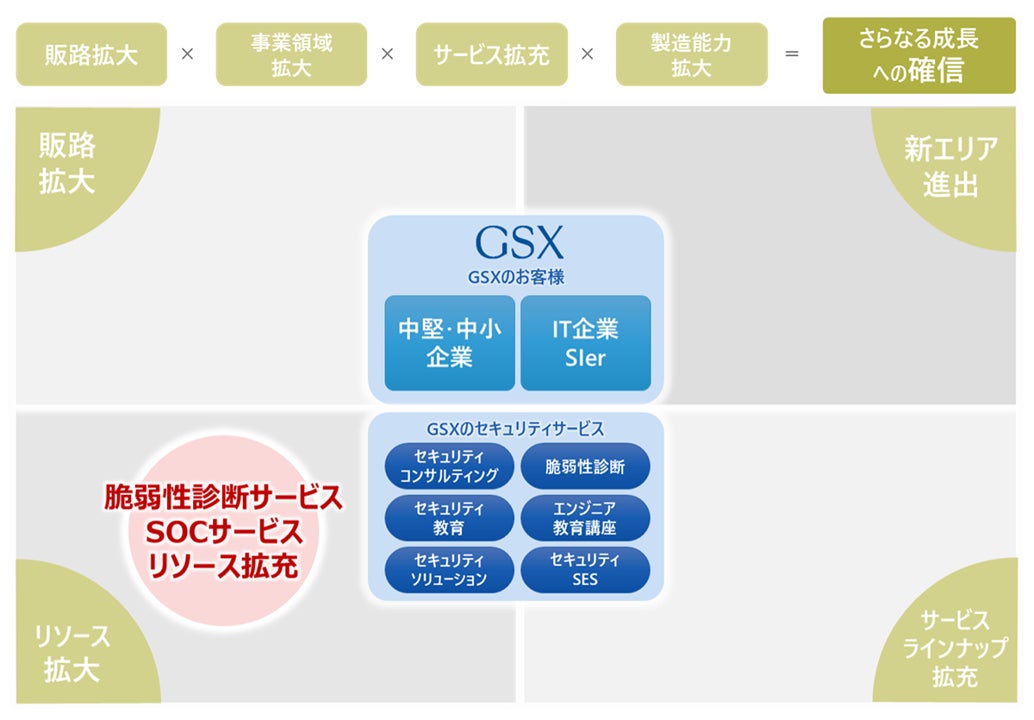 販路拡大 × 事業領域拡大 × サービス拡充 × 製造能力拡大 = さらなる成長への確信

販路拡大

新エリア進出

GSX
GSXのお客様

中堅・中小企業

IT企業 SIer

GSXのセキュリティサービス

セキュリティコンサルティング

脆弱性診断

セキュリティ教育

エンジニア教育講座

セキュリティソリューション

セキュリティSES

脆弱性診断サービス
SOCサービス
リソース拡充

リソース拡大

サービスラインナップ拡充